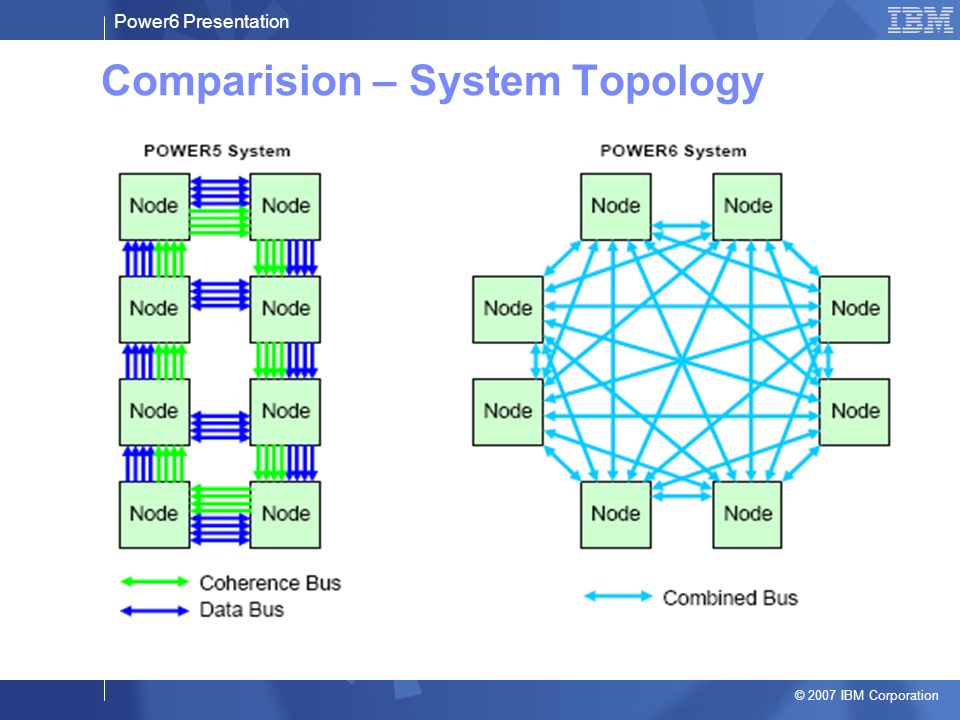 Power6 Presentation

IBM

Comparision – System Topology

POWER5 System

Node Node
Node Node
Node Node
Node Node

Coherence Bus
Data Bus

POWER6 System

Node Node
Node Node
Node Node
Node Node

Combined Bus

© 2007 IBM Corporation